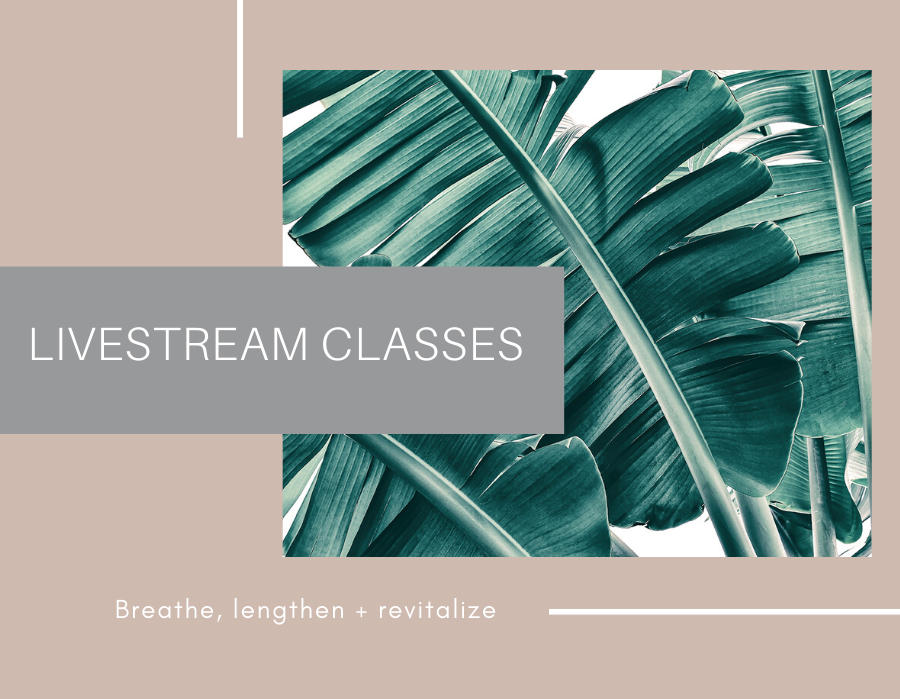 LIVESTREAM CLASSES

Breathe, lengthen + revitalize